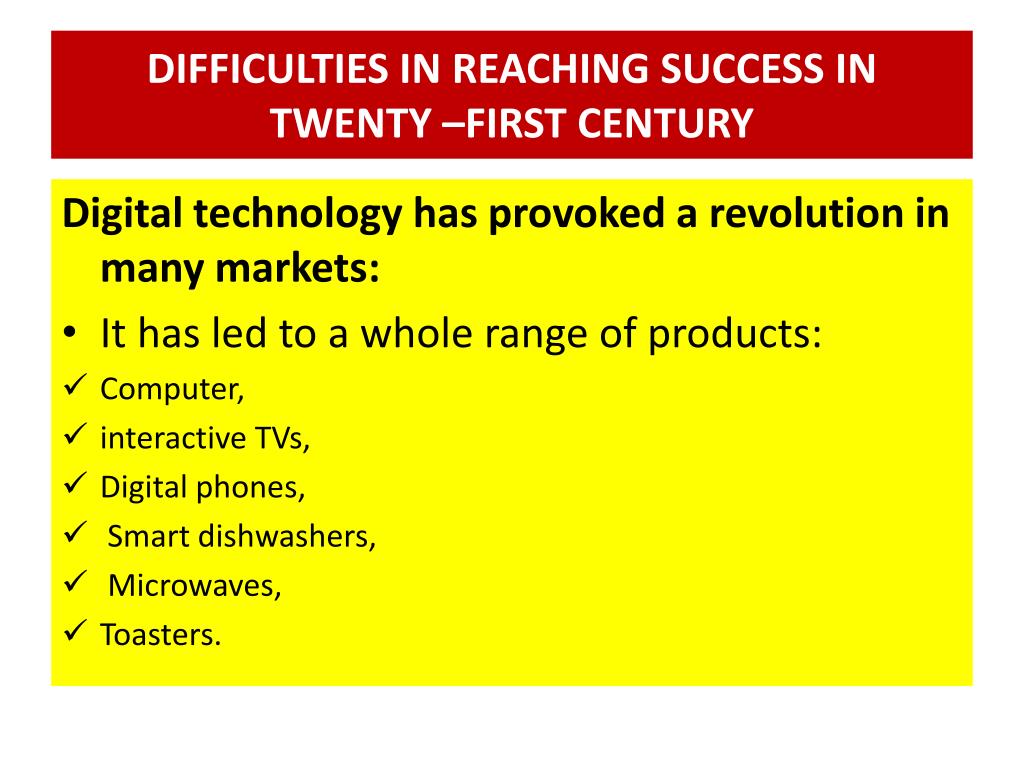 DIFFICULTIES IN REACHING SUCCESS IN TWENTY –FIRST CENTURY

Digital technology has provoked a revolution in many markets:

• It has led to a whole range of products:
✓ Computer,
✓ interactive TVs,
✓ Digital phones,
✓ Smart dishwashers,
✓ Microwaves,
✓ Toasters.